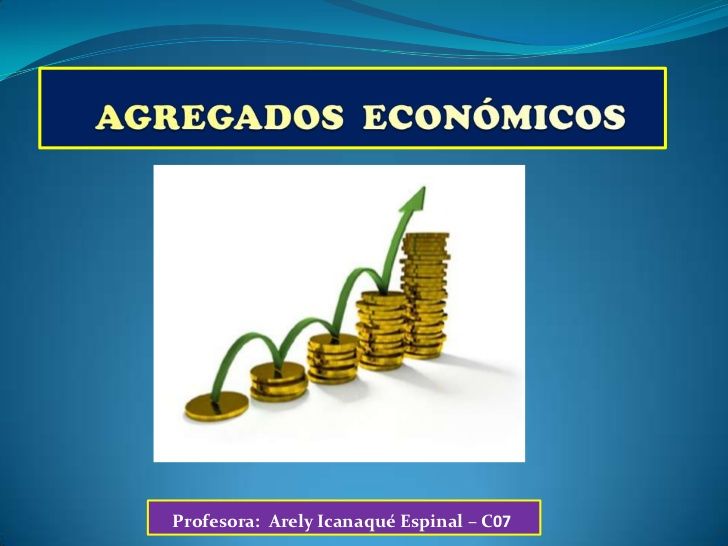 AGREGADOS ECONÓMICOS

Profesora: Arely Icanaqué Espinal – C07